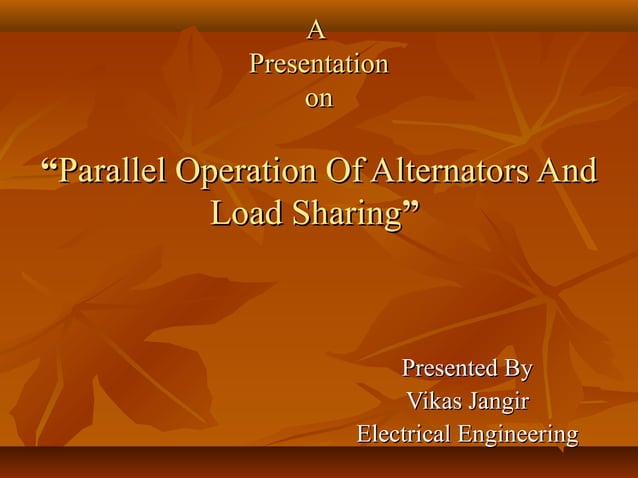 A
Presentation
on

“Parallel Operation Of Alternators And Load Sharing”

Presented By
Vikas Jangir
Electrical Engineering